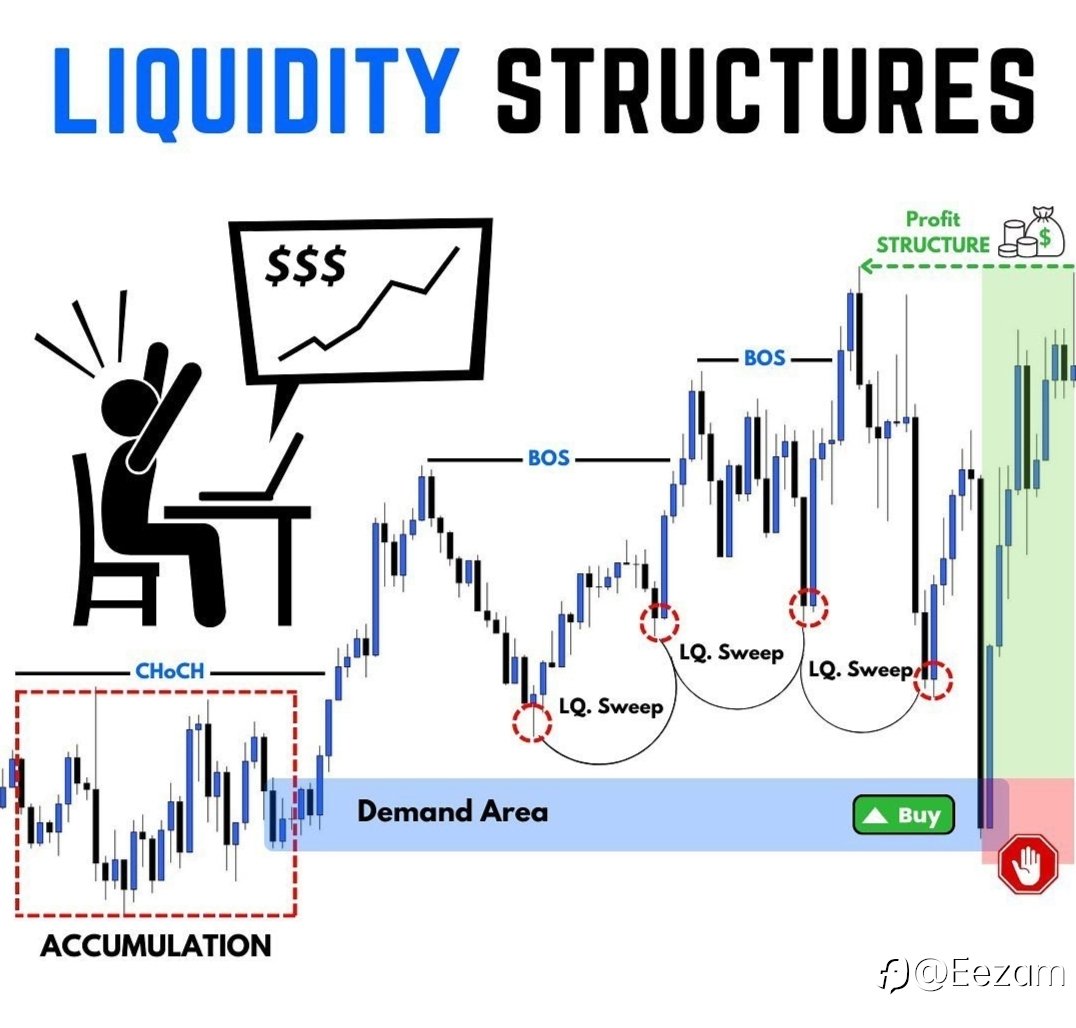 LIQUIDITY STRUCTURES

$$$

Profit STRUCTURE

BOS

BOS

CHoCH

LQ. Sweep

LQ. Sweep

LQ. Sweep

Demand Area

Buy

ACCUMULATION

@Eezam